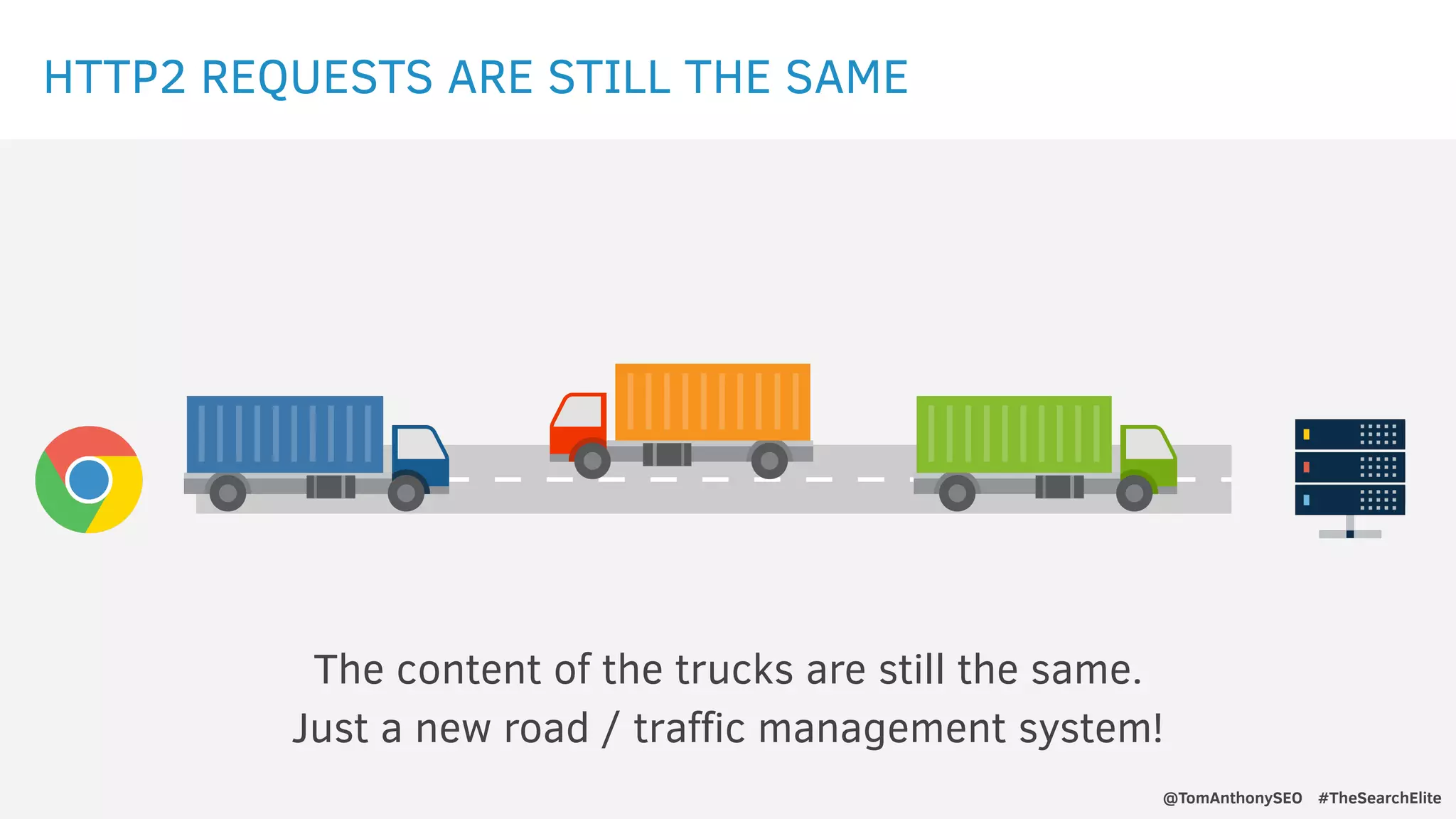 HTTP2 REQUESTS ARE STILL THE SAME

The content of the trucks are still the same.
Just a new road / traffic management system!

@TomAnthonySEO #TheSearchElite